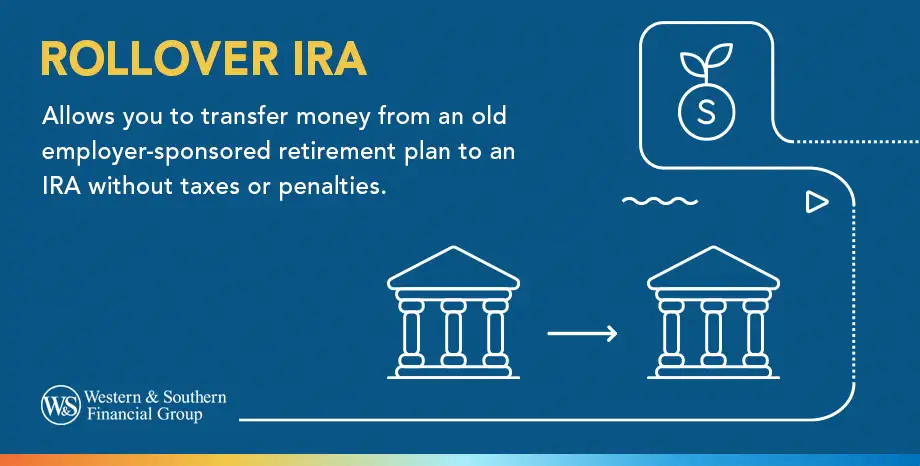 ROLLOVER IRA

Allows you to transfer money from an old employer-sponsored retirement plan to an IRA without taxes or penalties.

S

W&S Western & Southern Financial Group